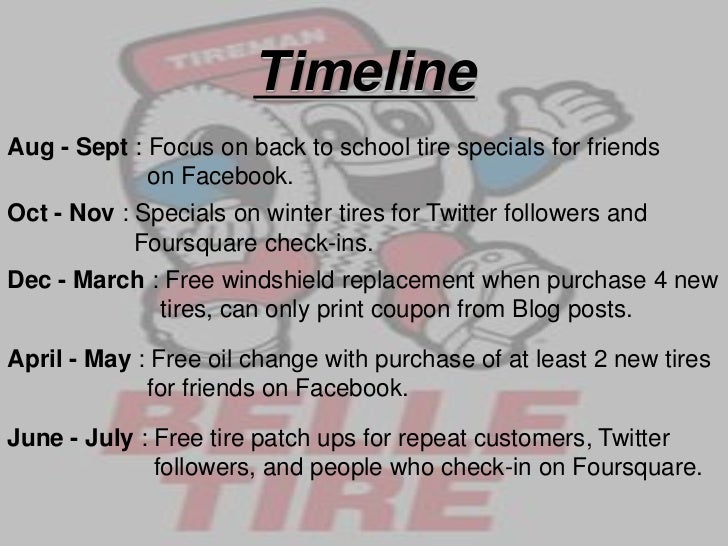 TIREMAN

Timeline

Aug - Sept : Focus on back to school tire specials for friends on Facebook.

Oct - Nov : Specials on winter tires for Twitter followers and Foursquare check-ins.

Dec - March : Free windshield replacement when purchase 4 new tires, can only print coupon from Blog posts.

April - May : Free oil change with purchase of at least 2 new tires for friends on Facebook.

June - July : Free tire patch ups for repeat customers, Twitter followers, and people who check-in on Foursquare.

BELLE TIRE